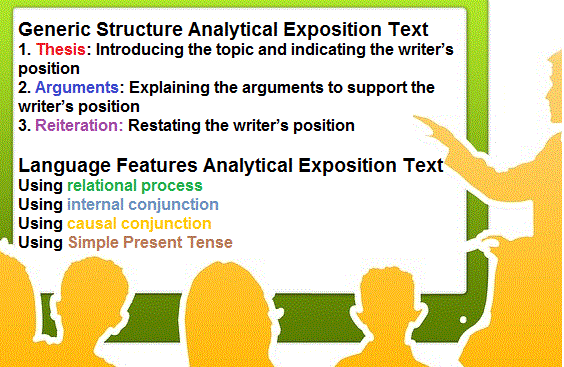 Generic Structure Analytical Exposition Text
1. Thesis: Introducing the topic and indicating the writer's position
2. Arguments: Explaining the arguments to support the writer's position
3. Reiteration: Restating the writer's position

Language Features Analytical Exposition Text
Using relational process
Using internal conjunction
Using causal conjunction
Using Simple Present Tense